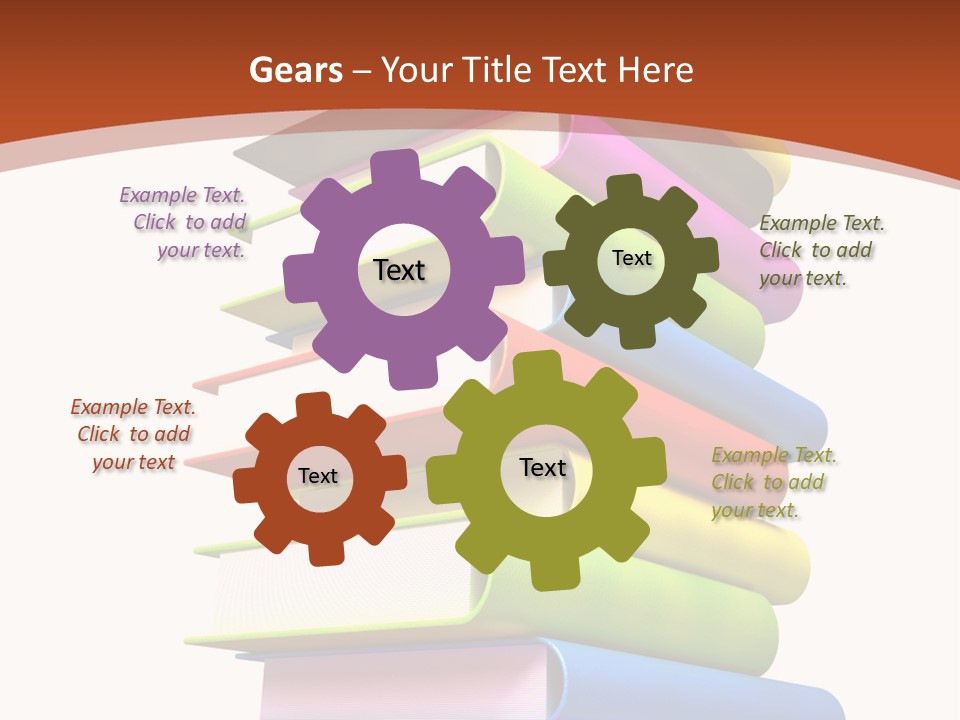 Gears – Your Title Text Here

Example Text. Click to add your text.

Text

Text

Example Text. Click to add your text.

Example Text. Click to add your text

Text

Text

Example Text. Click to add your text.